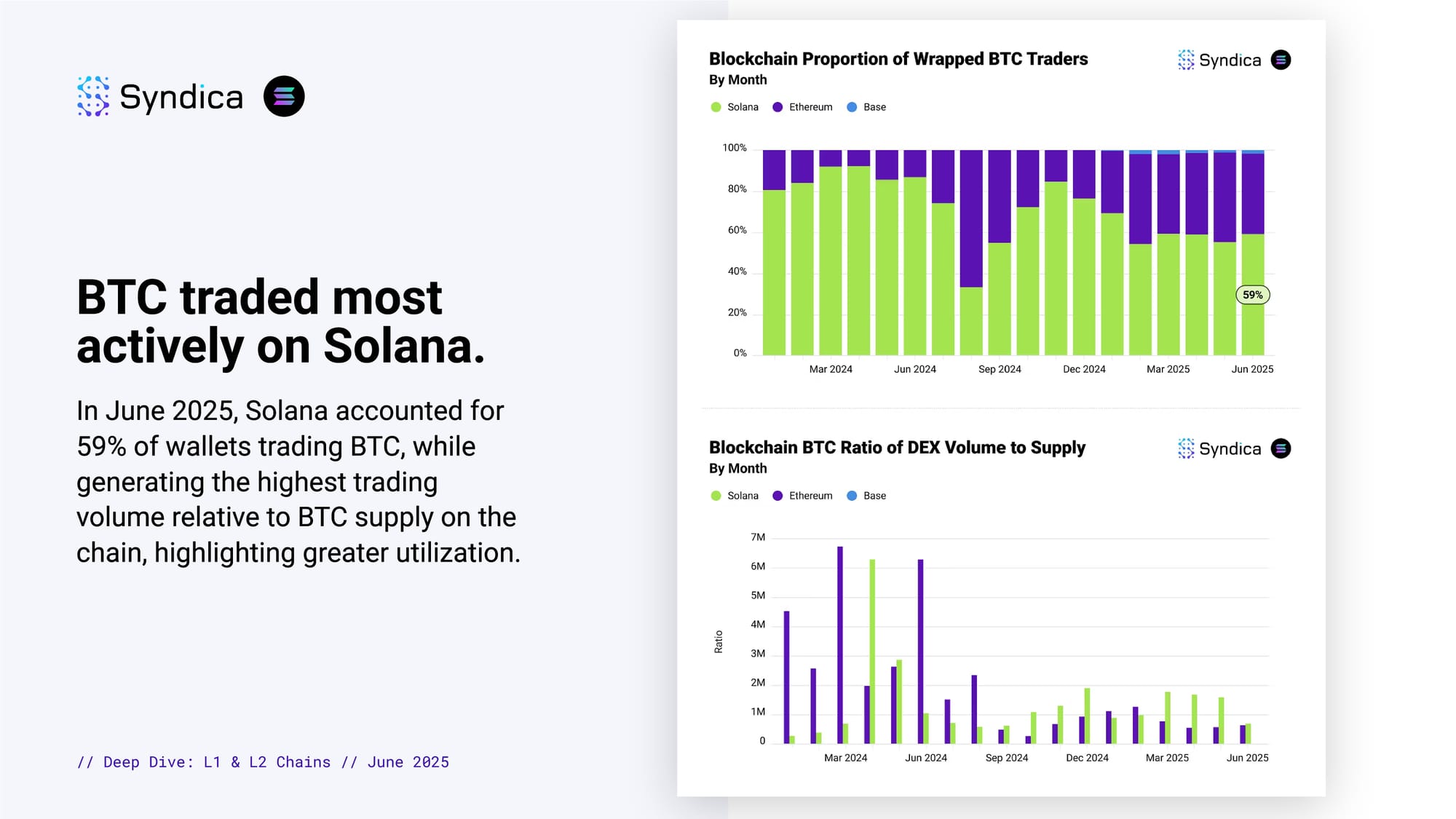 Syndica

BTC traded most actively on Solana.

In June 2025, Solana accounted for 59% of wallets trading BTC, while generating the highest trading volume relative to BTC supply on the chain, highlighting greater utilization.

// Deep Dive: L1 & L2 Chains // June 2025

Blockchain Proportion of Wrapped BTC Traders
By Month

Syndica

Solana Ethereum Base

100%
80%
60%
40%
20%
0%

59%

Mar 2024 Jun 2024 Sep 2024 Dec 2024 Mar 2025 Jun 2025

Blockchain BTC Ratio of DEX Volume to Supply
By Month

Syndica

Solana Ethereum Base

Ratio

7M
6M
5M
4M
3M
2M
1M
0

Mar 2024 Jun 2024 Sep 2024 Dec 2024 Mar 2025 Jun 2025